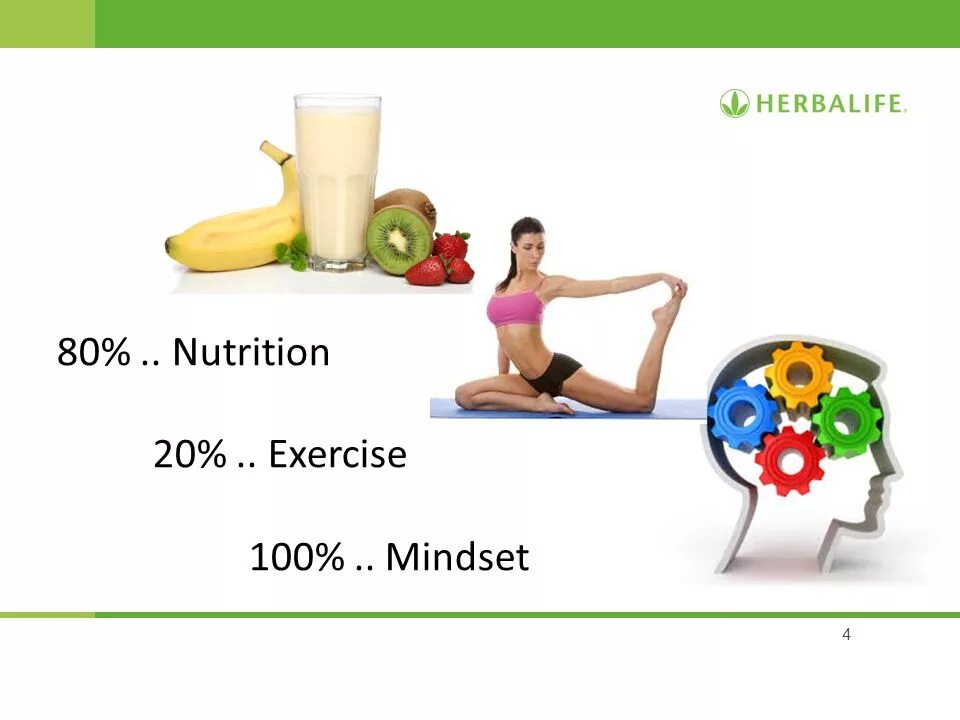 HERBALIFE.

80% .. Nutrition

20% .. Exercise

100% .. Mindset

4